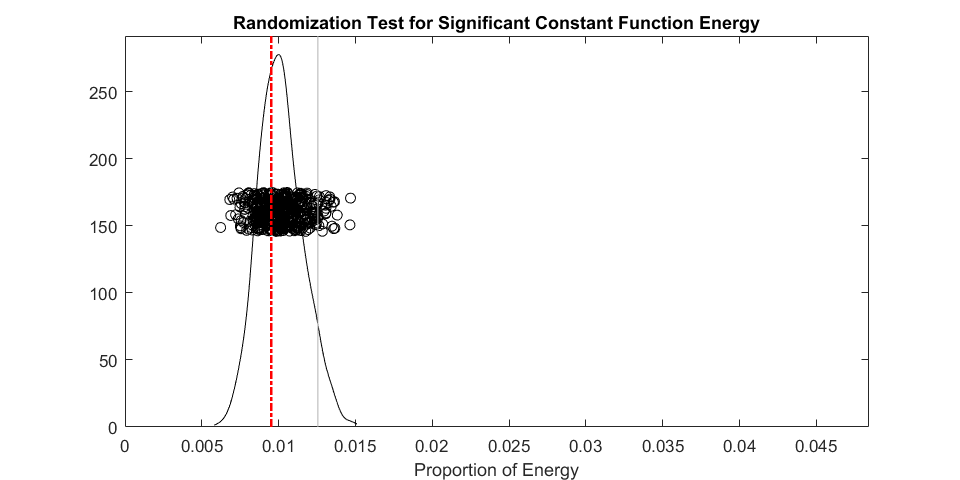 Randomization Test for Significant Constant Function Energy

250
200
150
100
50
0

0 0.005 0.01 0.015 0.02 0.025 0.03 0.035 0.04 0.045

Proportion of Energy